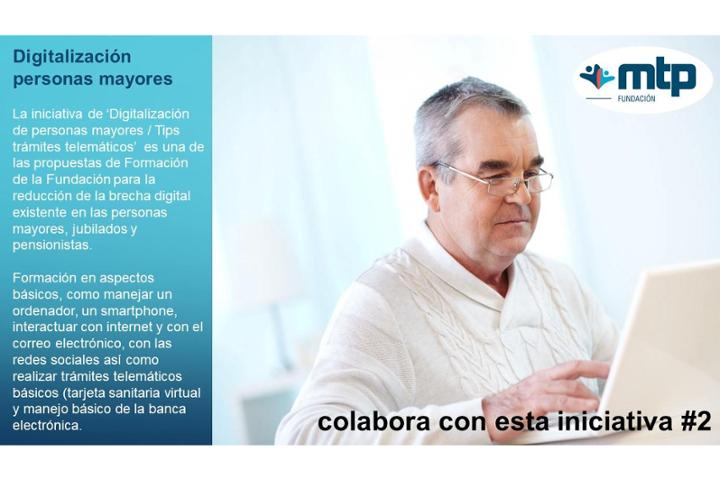 Digitalización personas mayores

La iniciativa de 'Digitalización de personas mayores / Tips trámites telemáticos' es una de las propuestas de Formación de la Fundación para la reducción de la brecha digital existente en las personas mayores, jubilados y pensionistas.

Formación en aspectos básicos, como manejar un ordenador, un smartphone, interactuar con internet y con el correo electrónico, con las redes sociales así como realizar trámites telemáticos básicos (tarjeta sanitaria virtual y manejo básico de la banca electrónica.

mtp
FUNDACIÓN

colabora con esta iniciativa #2